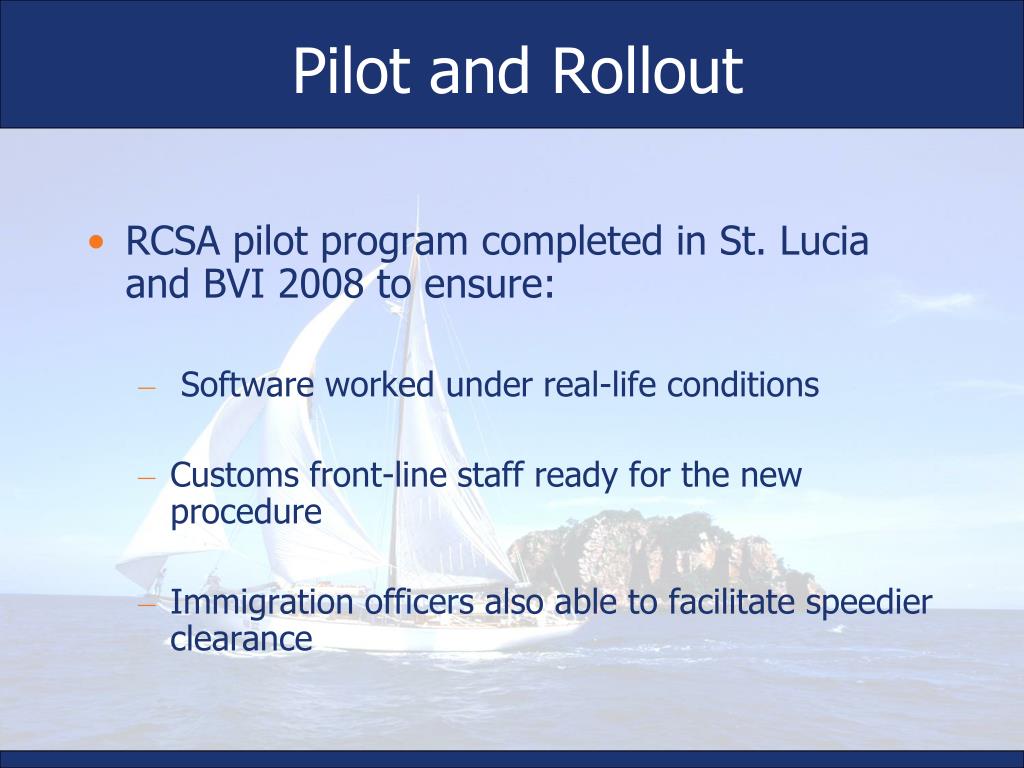 Pilot and Rollout

• RCSA pilot program completed in St. Lucia and BVI 2008 to ensure:

– Software worked under real-life conditions

– Customs front-line staff ready for the new procedure

– Immigration officers also able to facilitate speedier clearance